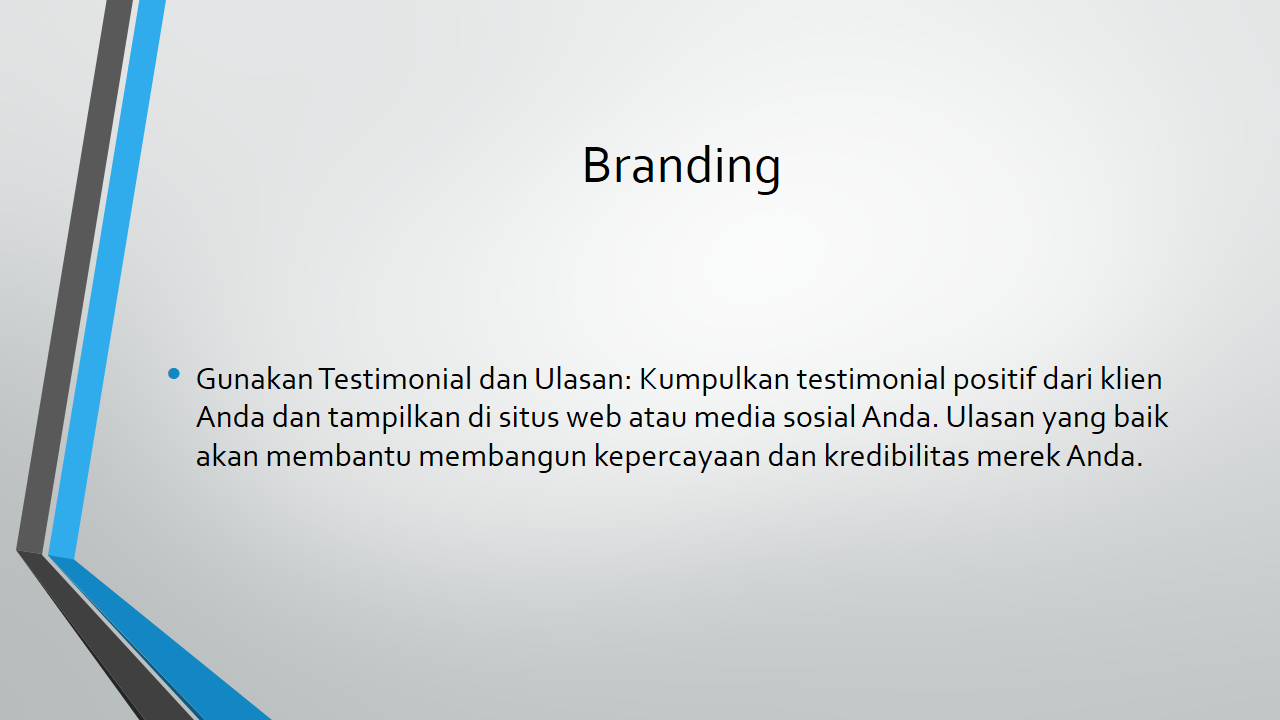 Branding

• Gunakan Testimonial dan Ulasan: Kumpulkan testimonial positif dari klien Anda dan tampilkan di situs web atau media sosial Anda. Ulasan yang baik akan membantu membangun kepercayaan dan kredibilitas merek Anda.